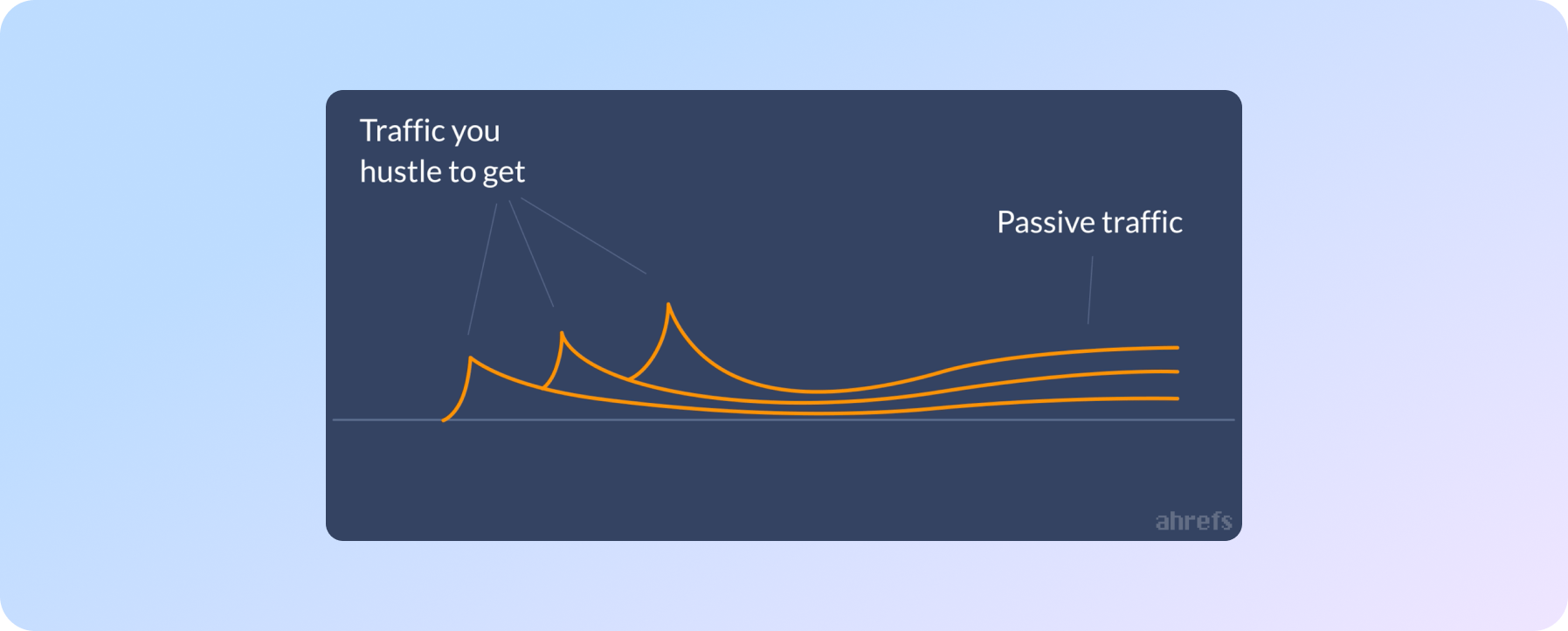 Traffic you hustle to get

Passive traffic

ahrefs